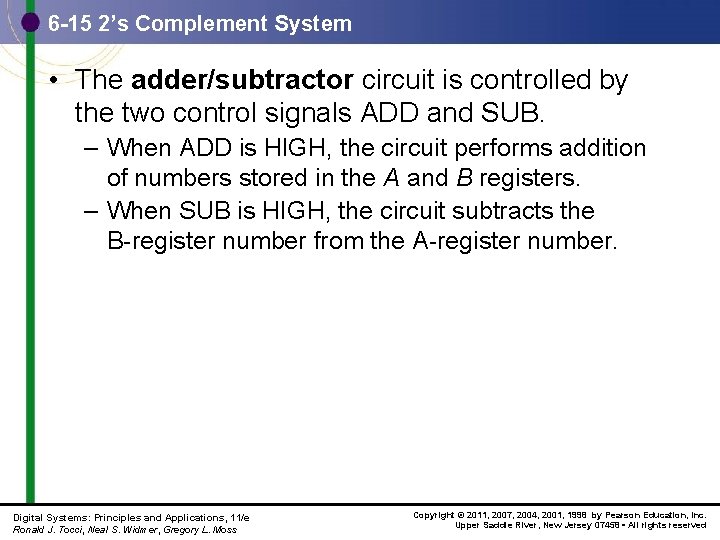 6-15 2's Complement System

• The adder/subtractor circuit is controlled by the two control signals ADD and SUB.

– When ADD is HIGH, the circuit performs addition of numbers stored in the A and B registers.

– When SUB is HIGH, the circuit subtracts the B-register number from the A-register number.

Digital Systems: Principles and Applications, 11/e
Ronald J. Tocci, Neal S. Widmer, Gregory L. Moss

Copyright © 2011, 2007, 2004, 2001, 1998 by Pearson Education, Inc.
Upper Saddle River, New Jersey 07458 • All rights reserved